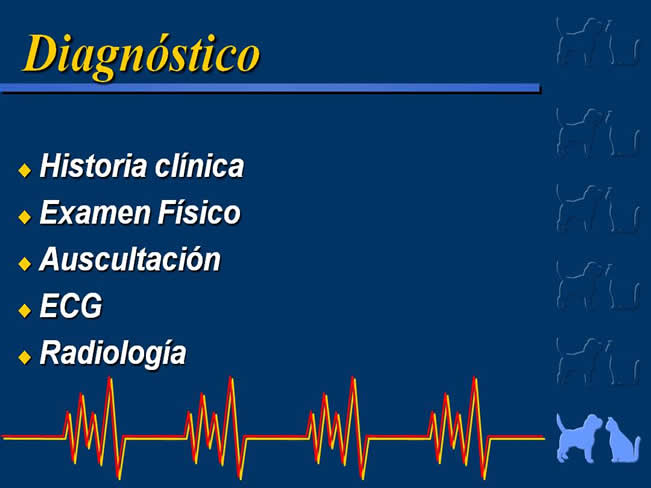 Diagnóstico

Historia clínica
Examen Físico
Auscultación
ECG
Radiología